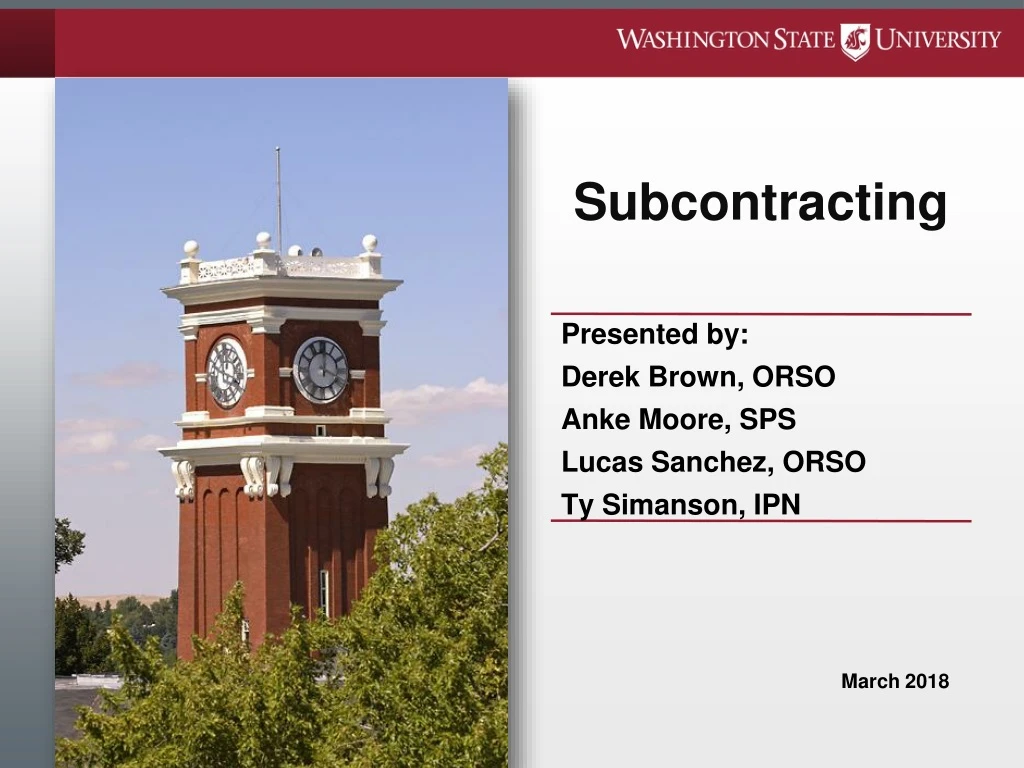 WASHINGTON STATE UNIVERSITY

Subcontracting

Presented by:
Derek Brown, ORSO
Anke Moore, SPS
Lucas Sanchez, ORSO
Ty Simanson, IPN

March 2018